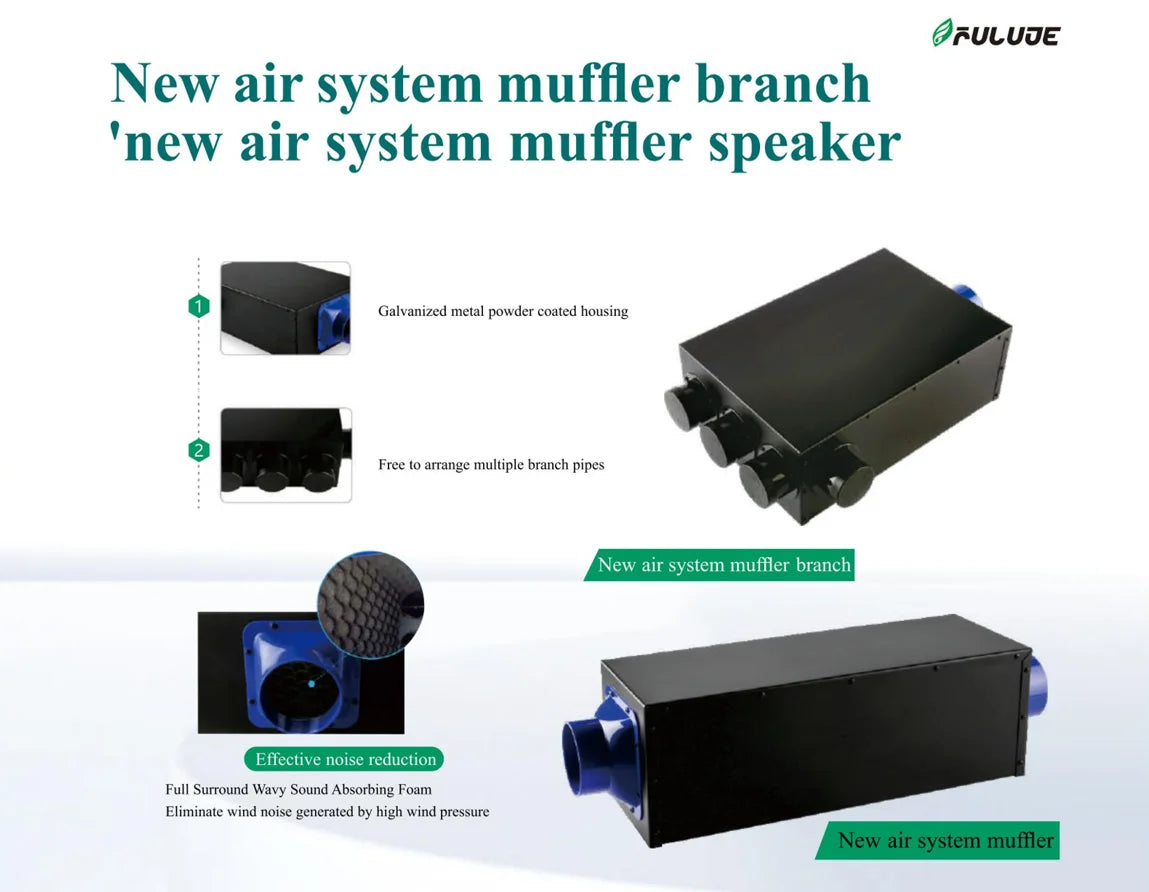 FULUJE

New air system muffler branch
'new air system muffler speaker

1

Galvanized metal powder coated housing

2

Free to arrange multiple branch pipes

New air system muffler branch

Effective noise reduction

Full Surround Wavy Sound Absorbing Foam
Eliminate wind noise generated by high wind pressure

New air system muffler